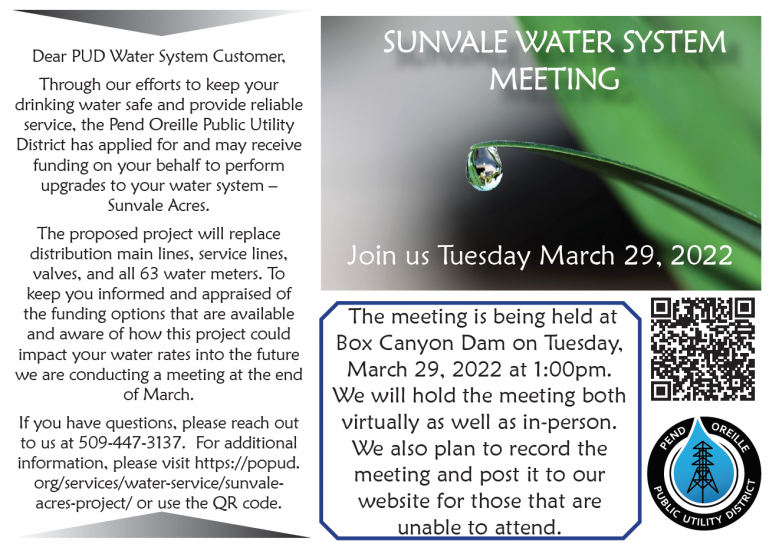 Dear PUD Water System Customer,

Through our efforts to keep your drinking water safe and provide reliable service, the Pend Oreille Public Utility District has applied for and may receive funding on your behalf to perform upgrades to your water system – Sunvale Acres.

The proposed project will replace distribution main lines, service lines, valves, and all 63 water meters. To keep you informed and appraised of the funding options that are available and aware of how this project could impact your water rates into the future we are conducting a meeting at the end of March.

If you have questions, please reach out to us at 509-447-3137. For additional information, please visit https://popud.org/services/water-service/sunvale-acres-project/ or use the QR code.

SUNVALE WATER SYSTEM MEETING

Join us Tuesday March 29, 2022

The meeting is being held at Box Canyon Dam on Tuesday, March 29, 2022 at 1:00pm. We will hold the meeting both virtually as well as in-person. We also plan to record the meeting and post it to our website for those that are unable to attend.

PEND OREILLE PUBLIC UTILITY DISTRICT